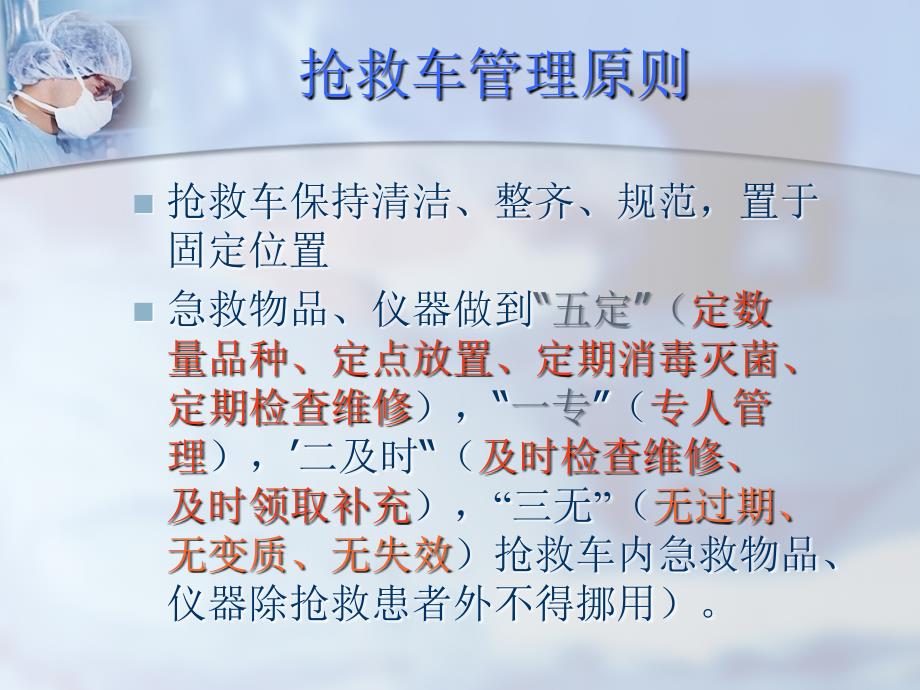 抢救车管理原则

■ 抢救车保持清洁、整齐、规范，置于固定位置

■ 急救物品、仪器做到"五定"（定数量品种、定点放置、定期消毒灭菌、定期检查维修），"一专"（专人管理），'二及时"（及时检查维修、及时领取补充），“三无”（无过期、无变质、无失效）抢救车内急救物品、仪器除抢救患者外不得挪用）。